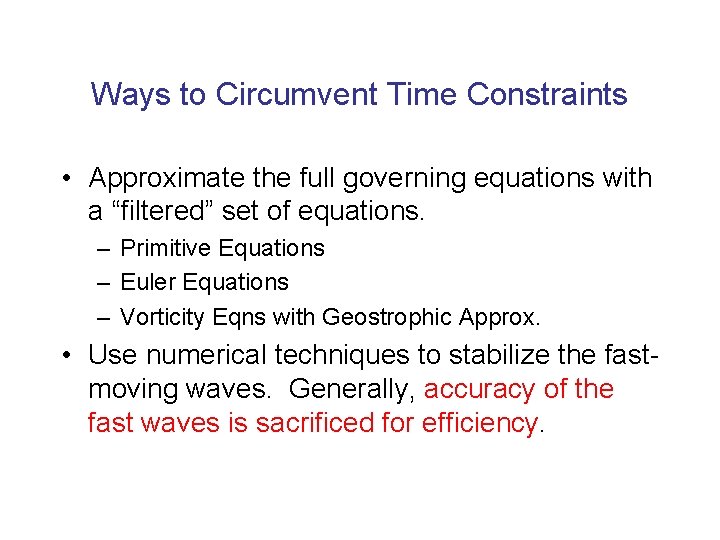 Ways to Circumvent Time Constraints

• Approximate the full governing equations with a “filtered” set of equations.
 – Primitive Equations
 – Euler Equations
 – Vorticity Eqns with Geostrophic Approx.
• Use numerical techniques to stabilize the fast-moving waves. Generally, accuracy of the fast waves is sacrificed for efficiency.